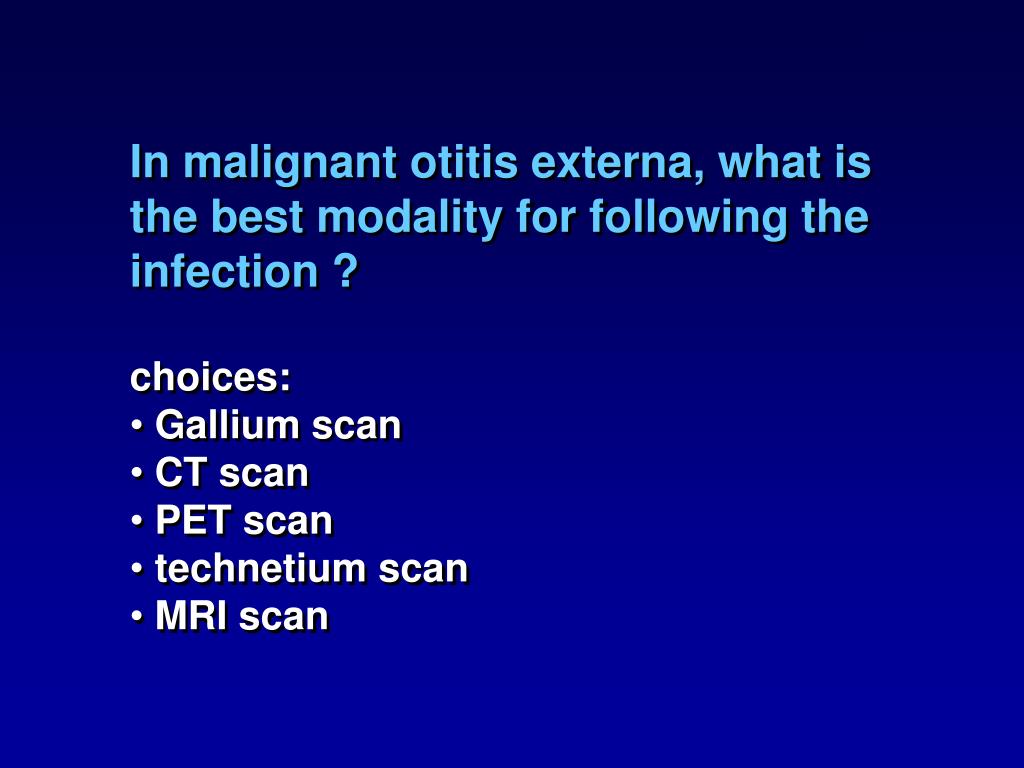 In malignant otitis externa, what is the best modality for following the infection ?

choices:
• Gallium scan
• CT scan
• PET scan
• technetium scan
• MRI scan